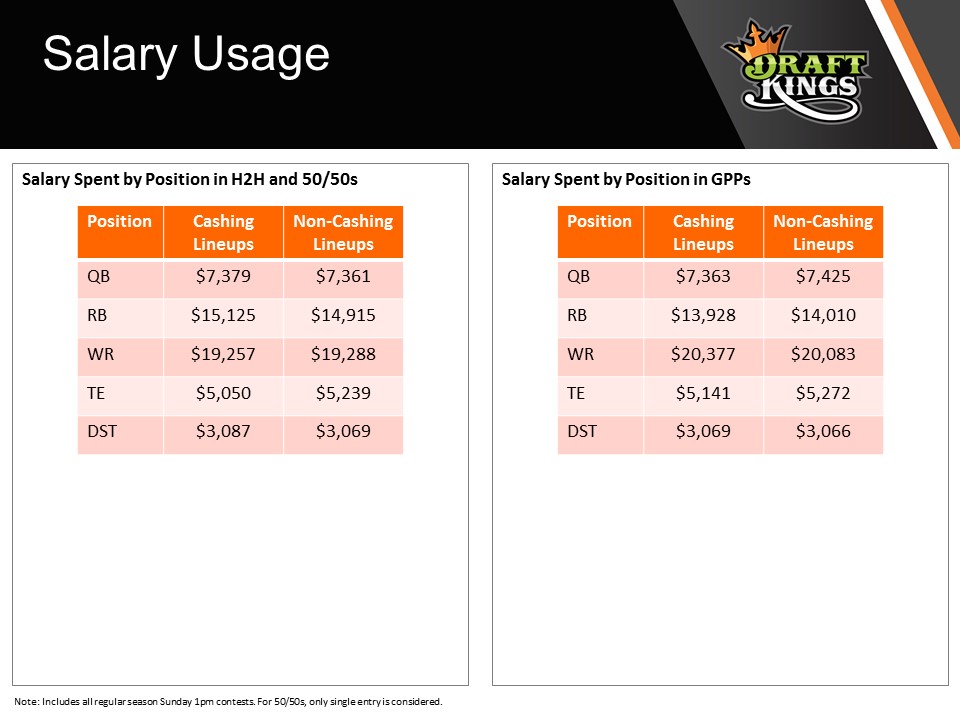 Salary Usage

DRAFT KINGS

Salary Spent by Position in H2H and 50/50s

| Position | Cashing Lineups | Non-Cashing Lineups |
|---|---|---|
| QB | \$7,379 | \$7,361 |
| RB | \$15,125 | \$14,915 |
| WR | \$19,257 | \$19,288 |
| TE | \$5,050 | \$5,239 |
| DST | \$3,087 | \$3,069 |

Salary Spent by Position in GPPs

| Position | Cashing Lineups | Non-Cashing Lineups |
|---|---|---|
| QB | \$7,363 | \$7,425 |
| RB | \$13,928 | \$14,010 |
| WR | \$20,377 | \$20,083 |
| TE | \$5,141 | \$5,272 |
| DST | \$3,069 | \$3,066 |

Note: Includes all regular season Sunday 1pm contests. For 50/50s, only single entry is considered.